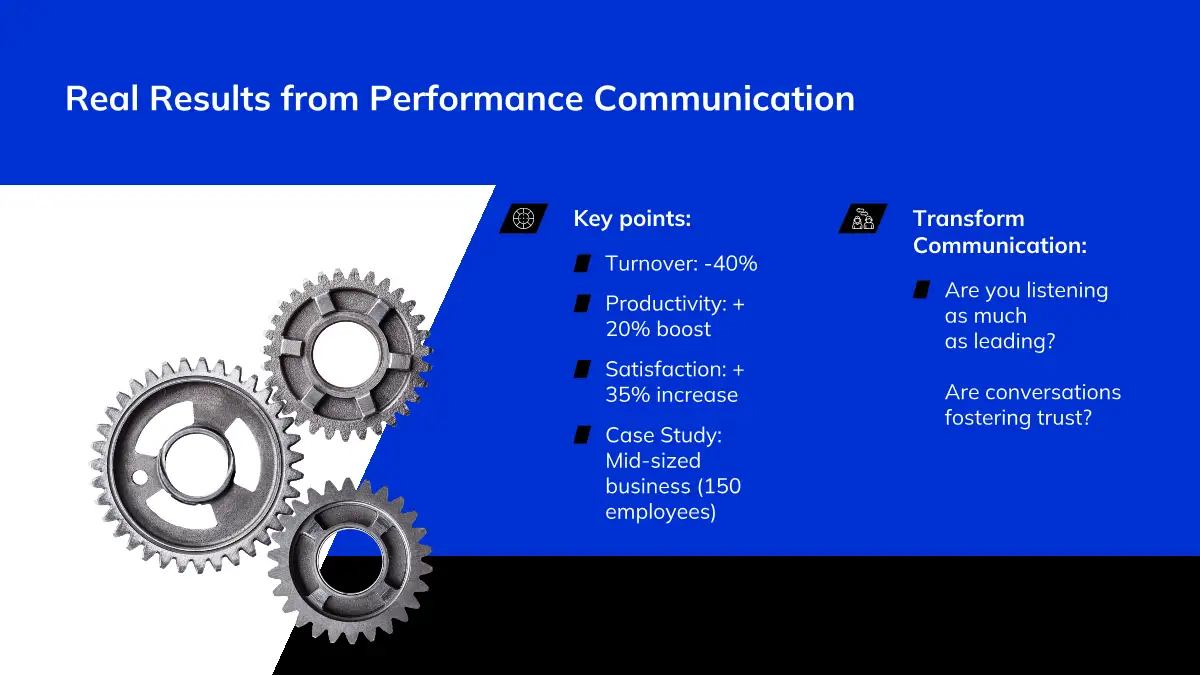 Real Results from Performance Communication

Key points:

Turnover: -40%

Productivity: + 20% boost

Satisfaction: + 35% increase

Case Study: Mid-sized business (150 employees)

Transform Communication:

Are you listening as much as leading?

Are conversations fostering trust?